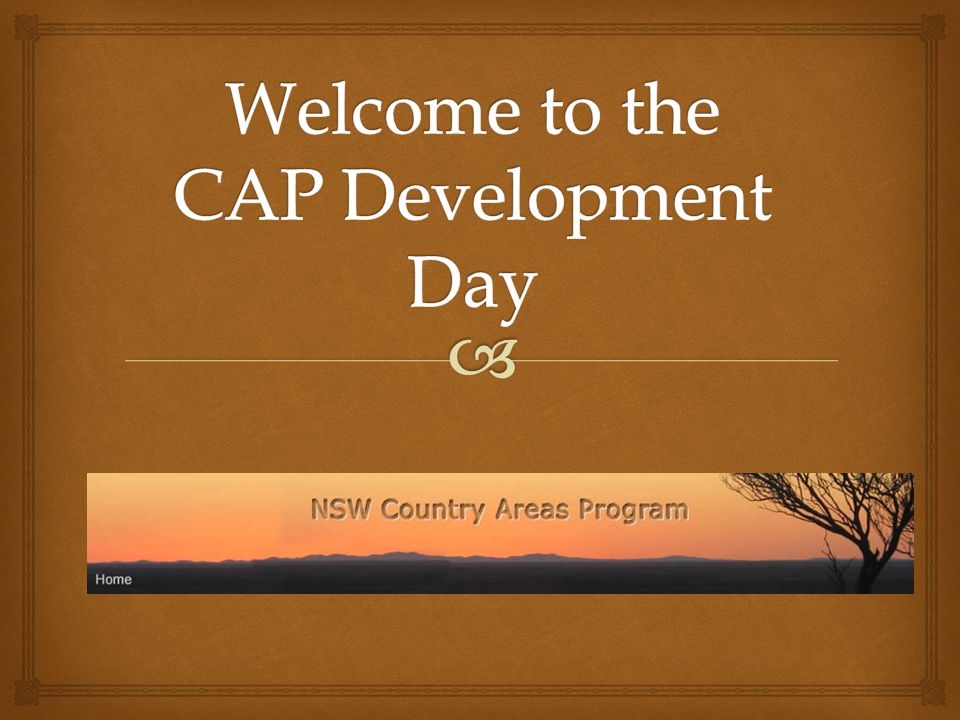 Welcome to the CAP Development Day

NSW Country Areas Program

Home